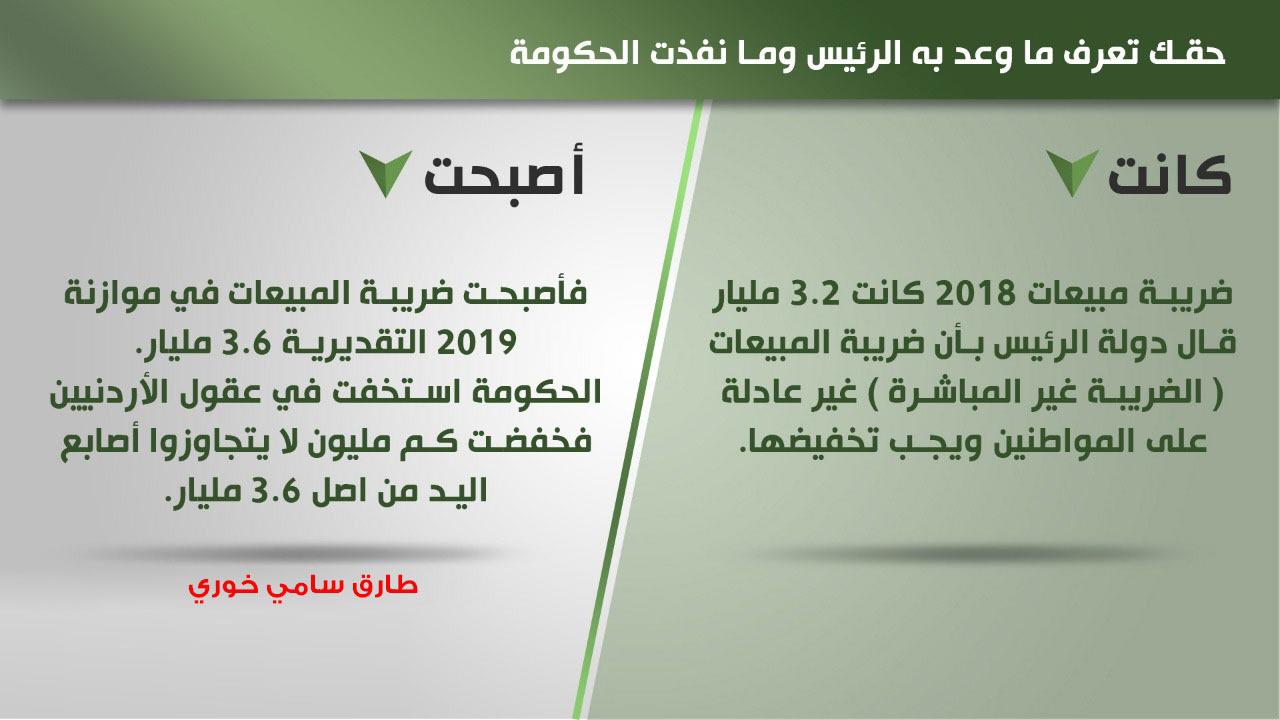 حقك تعرف ما وعد به الرئيس وما نفذت الحكومة

كانت

ضريبة مبيعات 2018 كانت 3.2 مليار قال دولة الرئيس بأن ضريبة المبيعات ( الضريبة غير المباشرة ) غير عادلة على المواطنين ويجب تخفيضها.

أصبحت

فأصبحت ضريبة المبيعات في موازنة 2019 التقديرية 3.6 مليار.
الحكومة استخفت في عقول الأردنيين فخفضت كم مليون لا يتجاوزوا أصابع اليد من اصل 3.6 مليار.

طارق سامي خوري